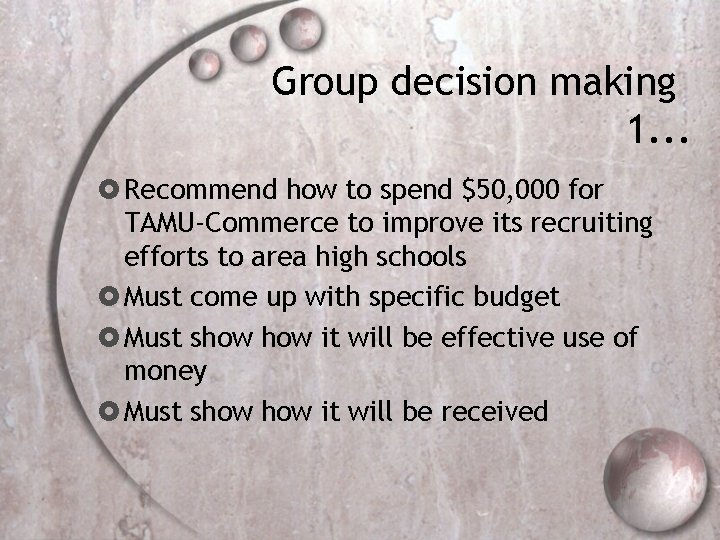 Group decision making 1...

Recommend how to spend \$50,000 for TAMU-Commerce to improve its recruiting efforts to area high schools

Must come up with specific budget

Must show how it will be effective use of money

Must show how it will be received